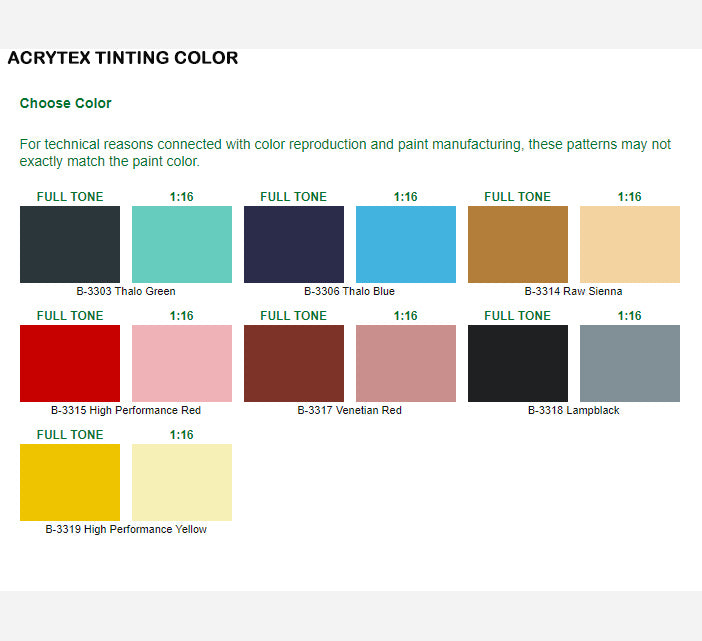 ACRYTEX TINTING COLOR

Choose Color

For technical reasons connected with color reproduction and paint manufacturing, these patterns may not exactly match the paint color.

FULL TONE 1:16
B-3303 Thalo Green

FULL TONE 1:16
B-3306 Thalo Blue

FULL TONE 1:16
B-3314 Raw Sienna

FULL TONE 1:16
B-3315 High Performance Red

FULL TONE 1:16
B-3317 Venetian Red

FULL TONE 1:16
B-3318 Lampblack

FULL TONE 1:16
B-3319 High Performance Yellow